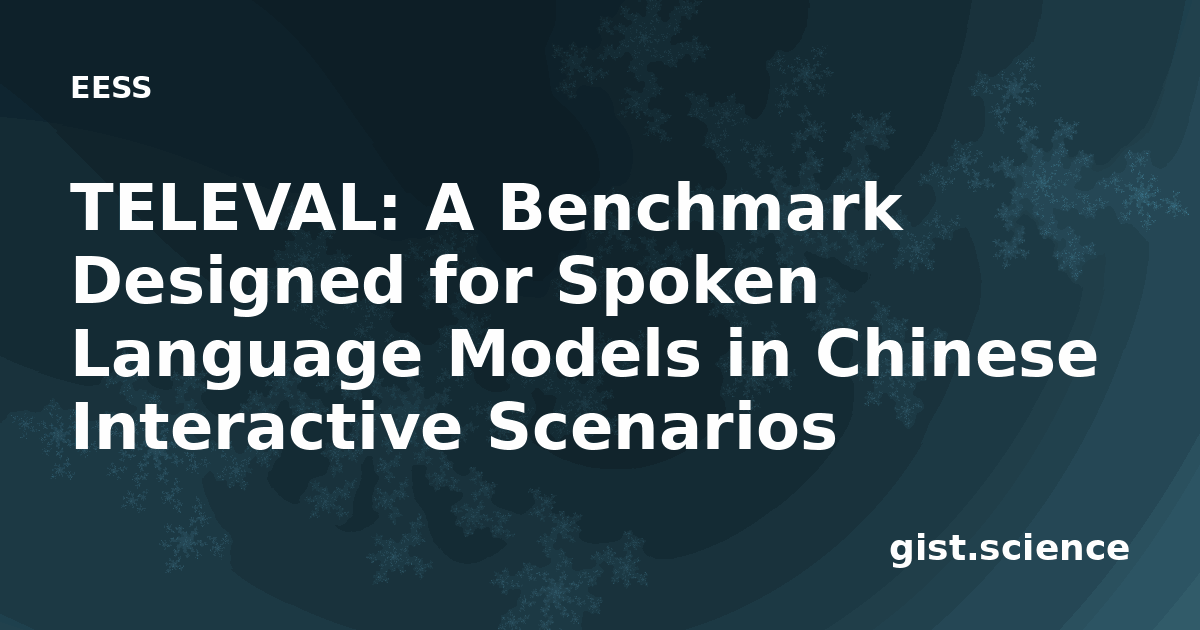 EESS

TELEVAL: A Benchmark Designed for Spoken Language Models in Chinese Interactive Scenarios

gist.science